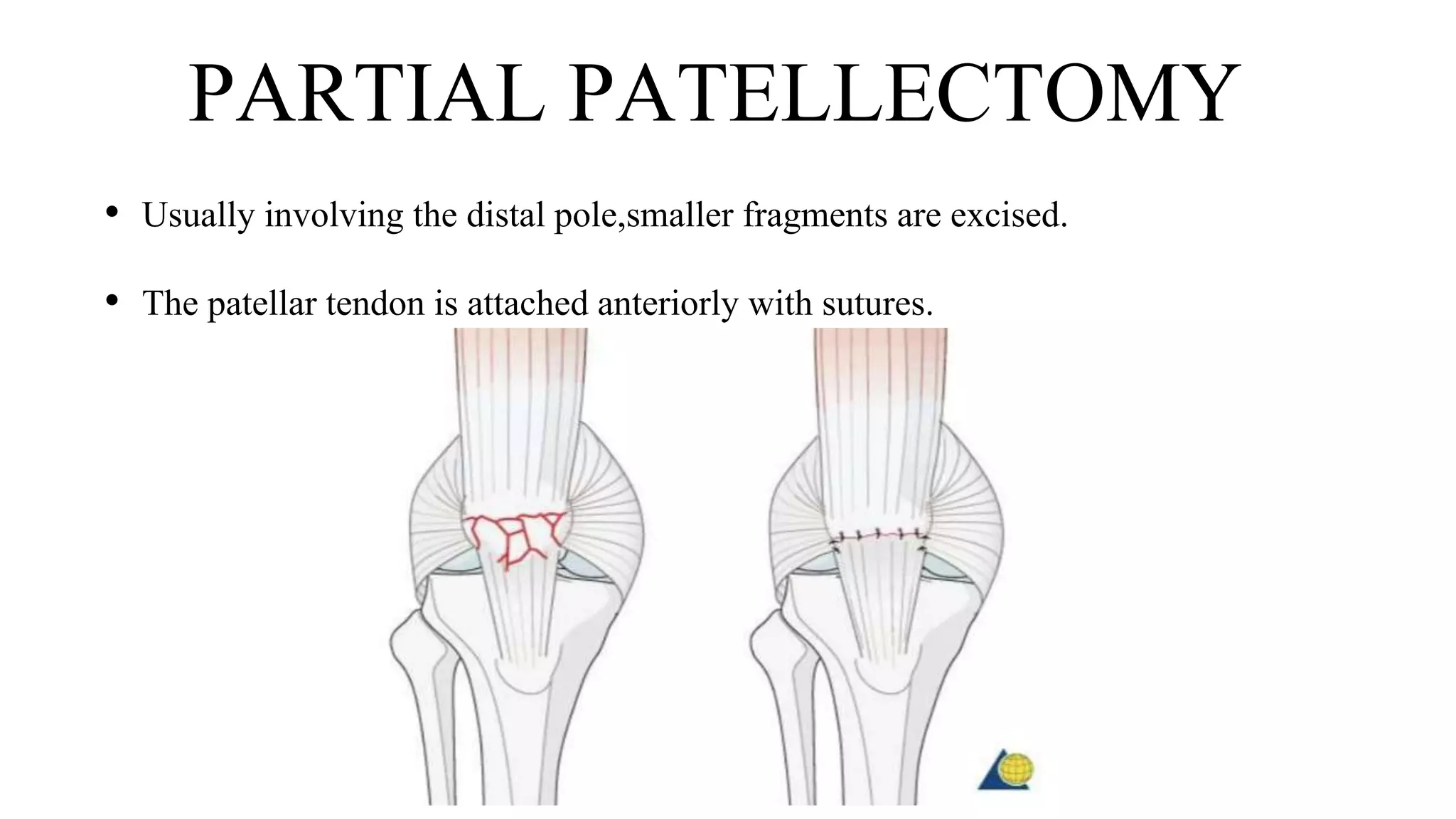 PARTIAL PATELLECTOMY

• Usually involving the distal pole,smaller fragments are excised.

• The patellar tendon is attached anteriorly with sutures.